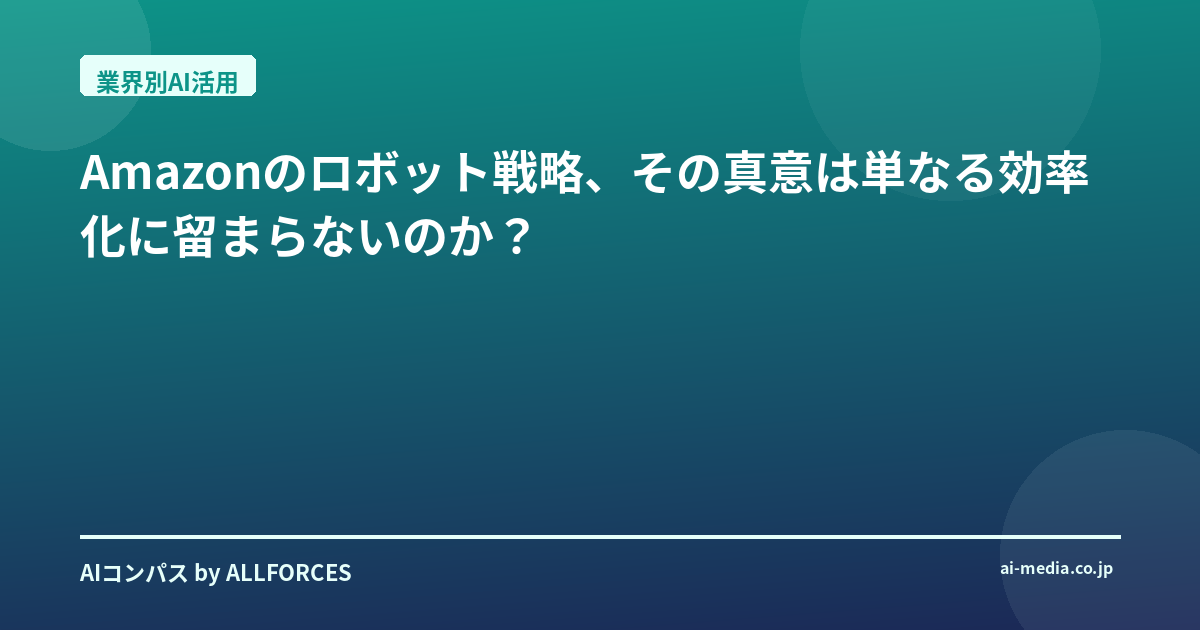 業界別AI活用

Amazonのロボット戦略、その真意は単なる効率化に留まらないのか？

AIコンパス by ALLFORCES

ai-media.co.jp